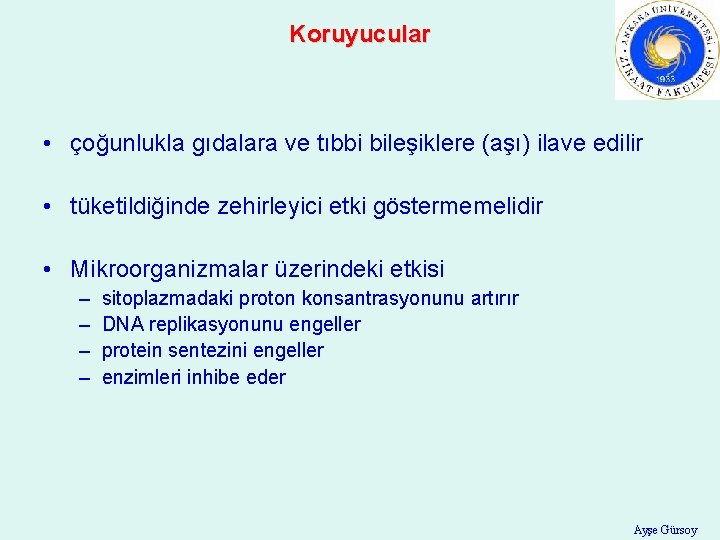 Koruyucular

ANKARA ÜNİVERSİTESİ ZİRAAT FAKÜLTESİ 1933

• çoğunlukla gıdalara ve tıbbi bileşiklere (aşı) ilave edilir

• tüketildiğinde zehirleyici etki göstermemelidir

• Mikroorganizmalar üzerindeki etkisi
– sitoplazmadaki proton konsantrasyonunu artırır
– DNA replikasyonunu engeller
– protein sentezini engeller
– enzimleri inhibe eder

Ayşe Gürsoy